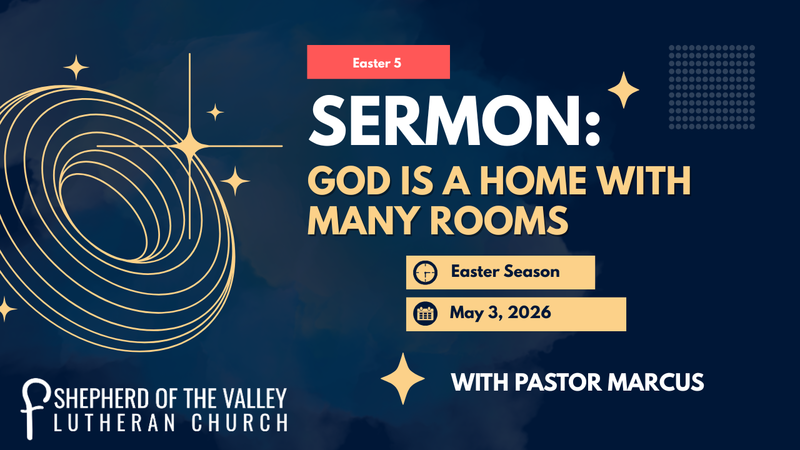 Easter 5

SERMON:

GOD IS A HOME WITH MANY ROOMS

Easter Season

May 3, 2026

WITH PASTOR MARCUS

SHEPHERD OF THE VALLEY
LUTHERAN CHURCH